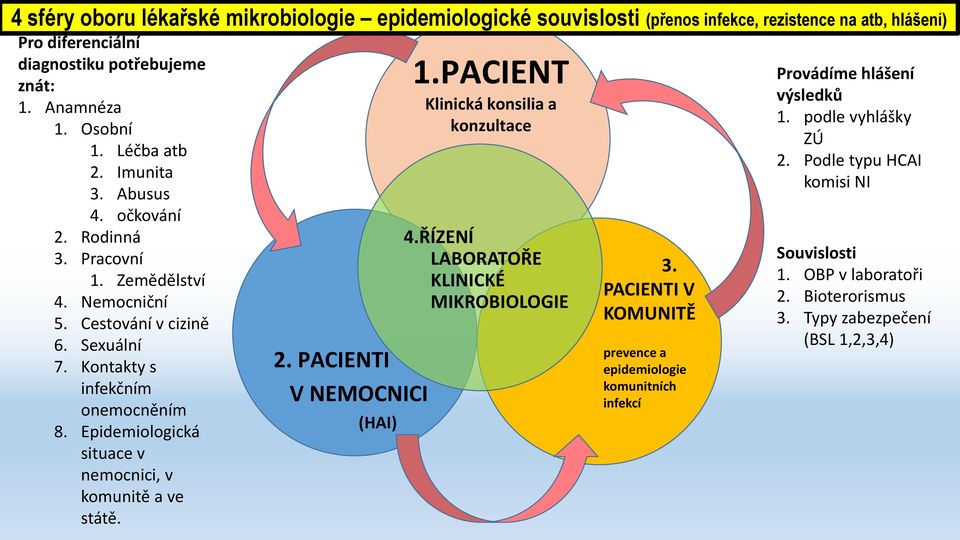 4 sféry oboru lékařské mikrobiologie – epidemiologické souvislosti (přenos infekce, rezistence na atb, hlášení)

Pro diferenciální diagnostiku potřebujeme znát:
1. Anamnéza
 1. Osobní
  1. Léčba atb
  2. Imunita
  3. Abusus
  4. očkování
 2. Rodinná
 3. Pracovní
  1. Zemědělství
 4. Nemocniční
 5. Cestování v cizině
 6. Sexuální
 7. Kontakty s infekčním onemocněním
 8. Epidemiologická situace v nemocnici, v komunitě a ve státě.

1.PACIENT
Klinická konsilia a konzultace

4.ŘÍZENÍ LABORATOŘE KLINICKÉ MIKROBIOLOGIE

2. PACIENTI V NEMOCNICI
(HAI)

3. PACIENTI V KOMUNITĚ
prevence a epidemiologie komunitních infekcí

Provádíme hlášení výsledků
1. podle vyhlášky ZÚ
2. Podle typu HCAI komisi NI

Souvislosti
1. OBP v laboratoři
2. Bioterorismus
3. Typy zabezpečení (BSL 1,2,3,4)